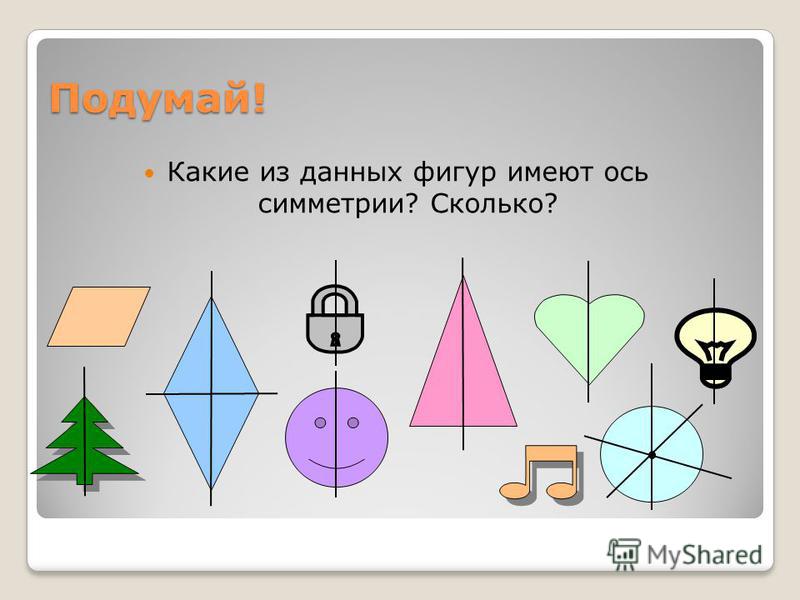 Подумай!

Какие из данных фигур имеют ось симметрии? Сколько?

MyShared